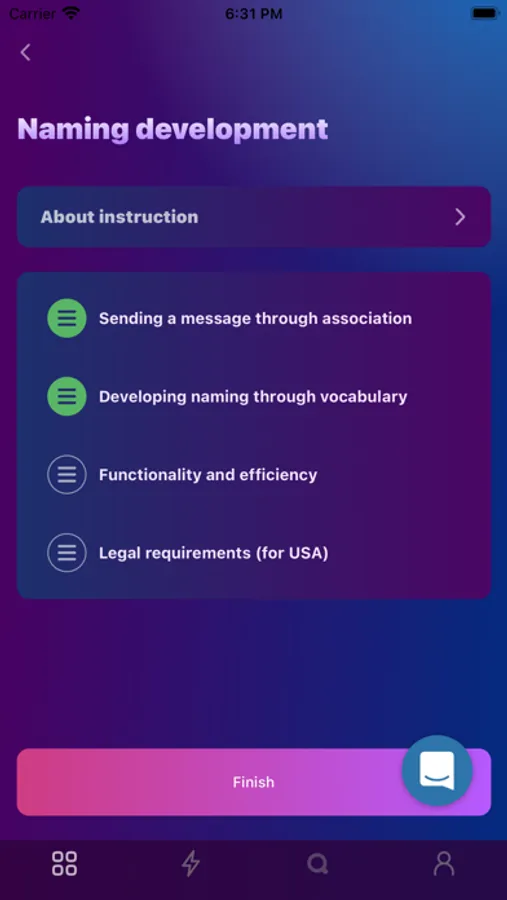 Carrier 6:31 PM

Naming development

About instruction

Sending a message through association

Developing naming through vocabulary

Functionality and efficiency

Legal requirements (for USA)

Finish